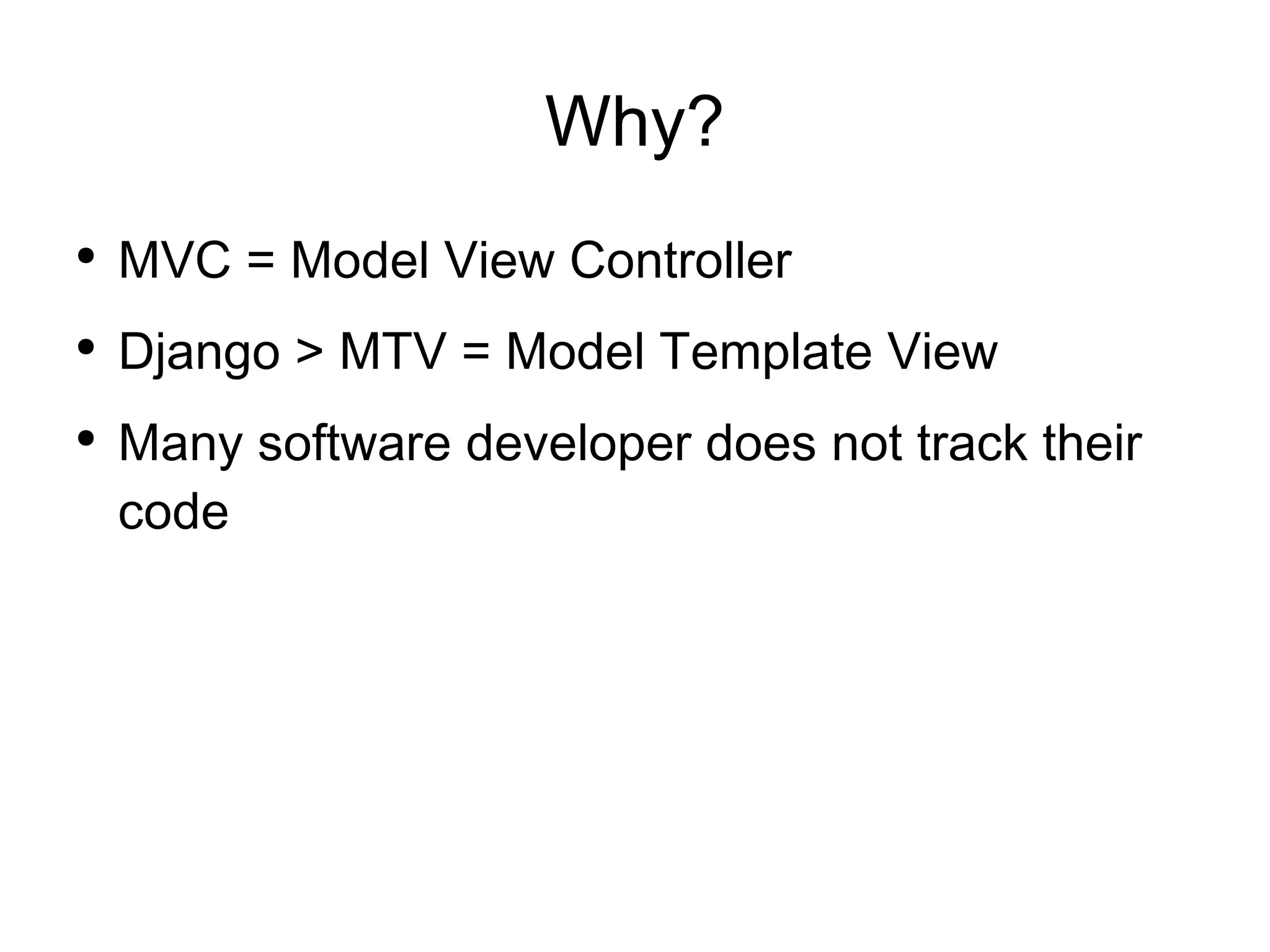 Why?

• MVC = Model View Controller

• Django > MTV = Model Template View

• Many software developer does not track their code